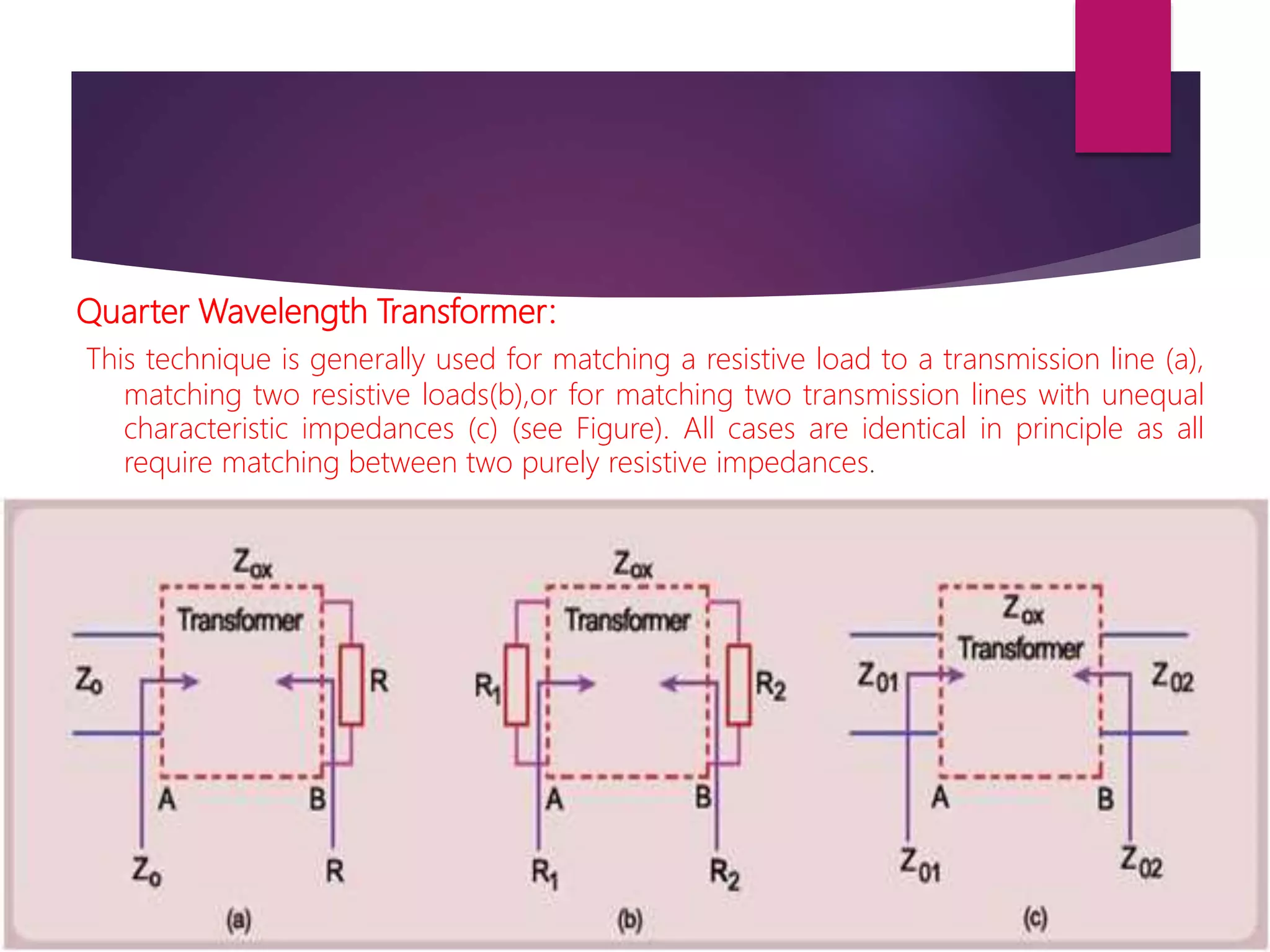 Quarter Wavelength Transformer:

This technique is generally used for matching a resistive load to a transmission line (a), matching two resistive loads(b),or for matching two transmission lines with unequal characteristic impedances (c) (see Figure). All cases are identical in principle as all require matching between two purely resistive impedances.

$Z_{ox}$
Transformer
$Z_o$
R
A
B
$Z_o$
R
(a)

$Z_{ox}$
Transformer
$R_1$
$R_2$
A
B
$R_1$
$R_2$
(b)

$Z_{ox}$
Transformer
$Z_{01}$
$Z_{02}$
A
B
$Z_{01}$
$Z_{02}$
(c)